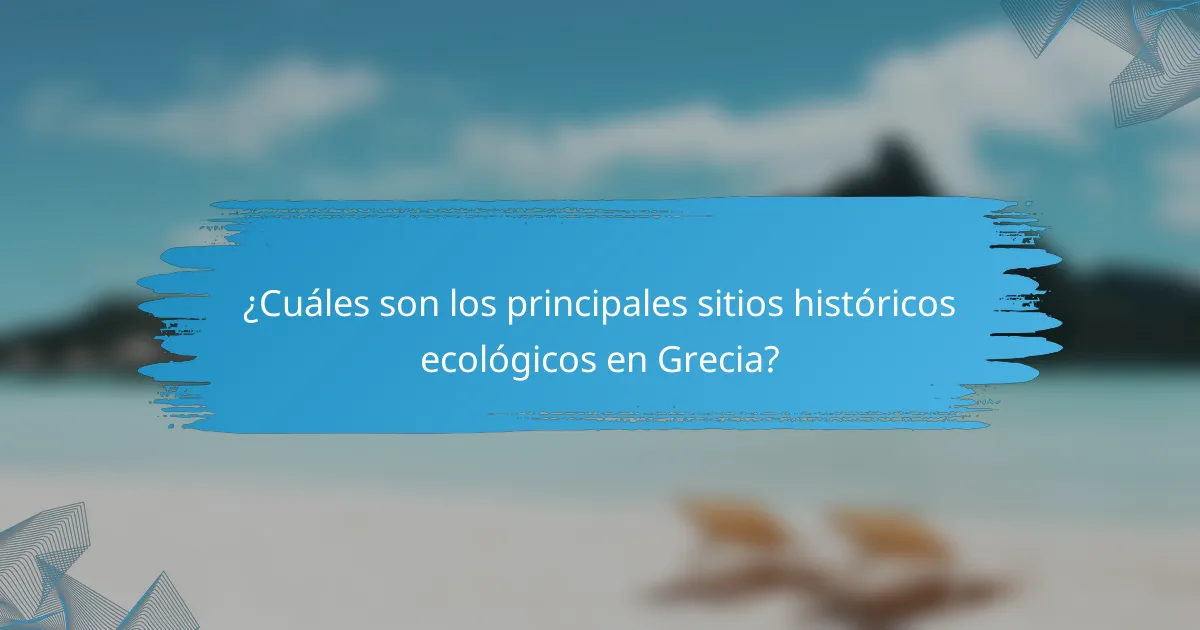 ¿Cuáles son los principales sitios históricos ecológicos en Grecia?